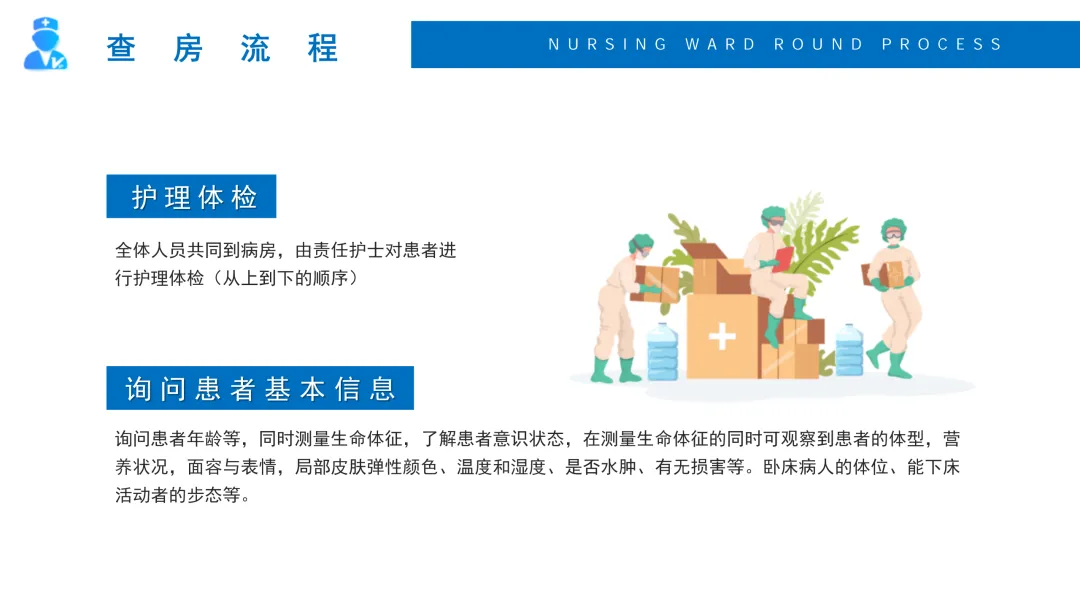 查房流程

NURSING WARD ROUND PROCESS

护理体检

全体人员共同到病房，由责任护士对患者进行护理体检（从上到下的顺序）

询问患者基本信息

询问患者年龄等，同时测量生命体征，了解患者意识状态，在测量生命体征的同时可观察到患者的体型，营养状况，面容与表情，局部皮肤弹性颜色、温度和湿度、是否水肿、有无损害等。卧床病人的体位、能下床活动者的步态等。